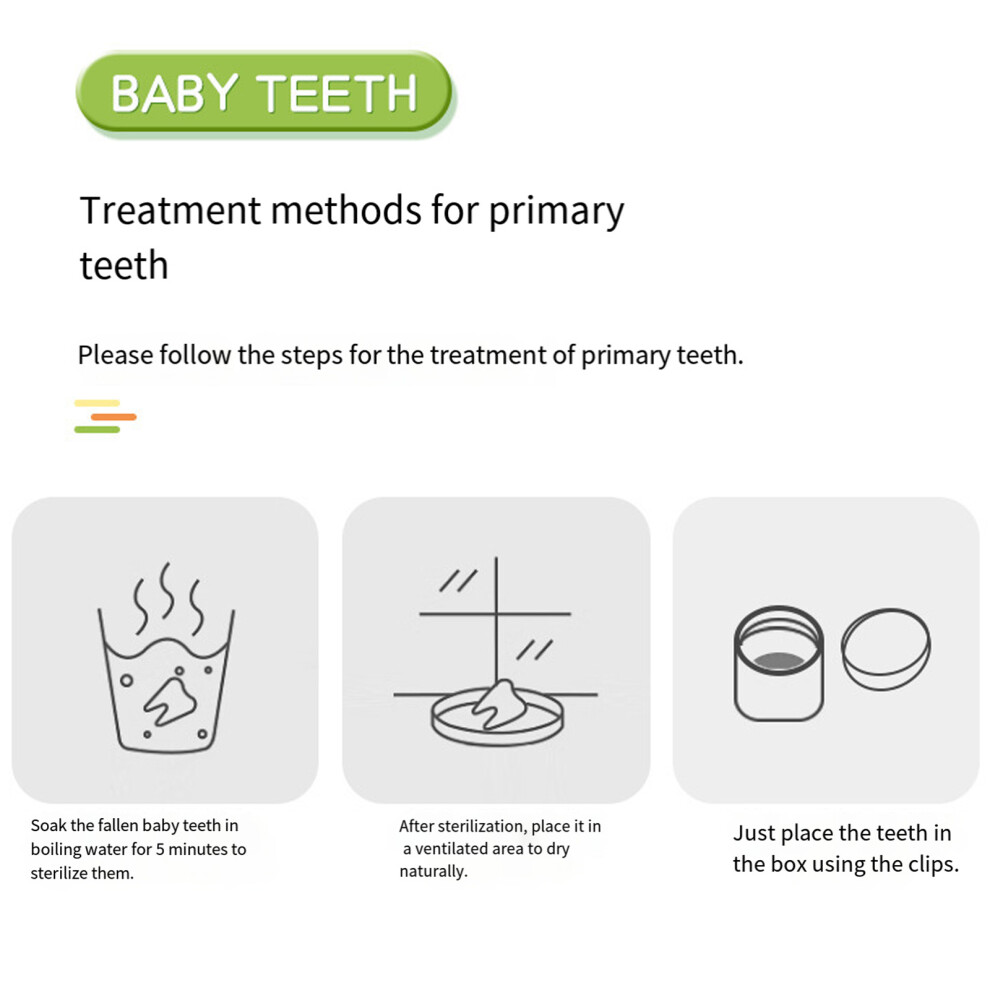 BABY TEETH

Treatment methods for primary teeth

Please follow the steps for the treatment of primary teeth.

Soak the fallen baby teeth in boiling water for 5 minutes to sterilize them.

After sterilization, place it in a ventilated area to dry naturally.

Just place the teeth in the box using the clips.